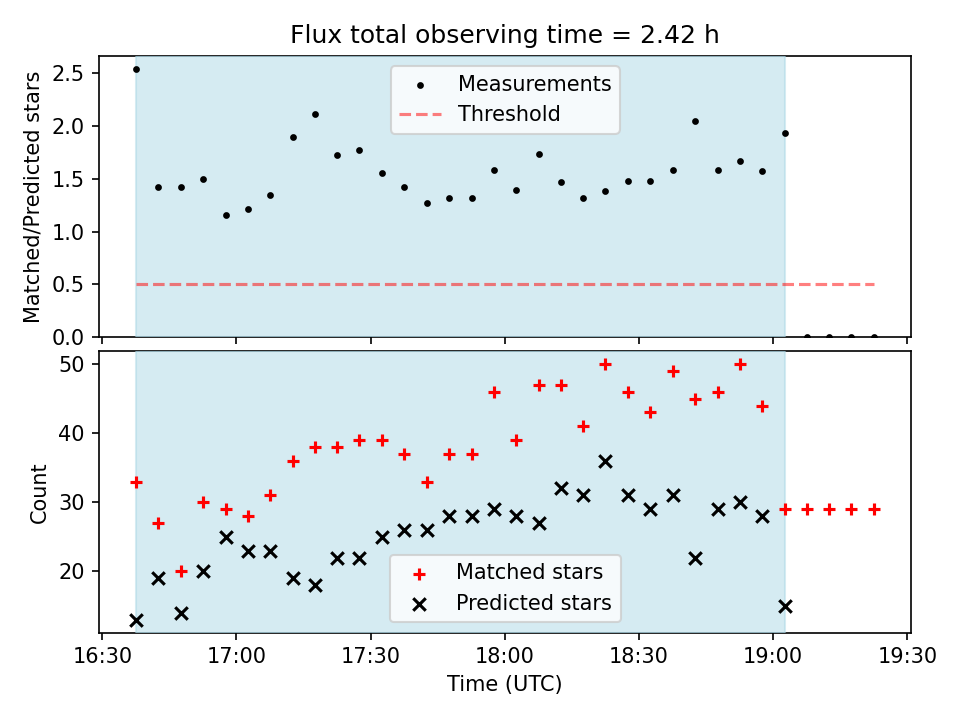 Flux total observing time = 2.42 h

Matched/Predicted stars

2.5
2.0
1.5
1.0
0.5
0.0

Measurements
Threshold

Count

50
40
30
20

Matched stars
Predicted stars

16:30
17:00
17:30
18:00
18:30
19:00
19:30

Time (UTC)